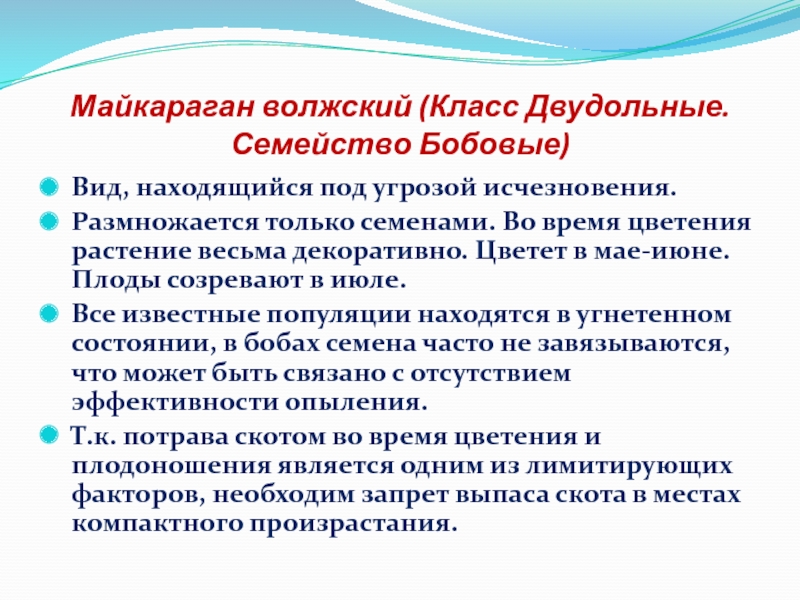 Майкараган волжский (Класс Двудольные. Семейство Бобовые)

Вид, находящийся под угрозой исчезновения.

Размножается только семенами. Во время цветения растение весьма декоративно. Цветет в мае-июне. Плоды созревают в июле.

Все известные популяции находятся в угнетенном состоянии, в бобах семена часто не завязываются, что может быть связано с отсутствием эффективности опыления.

Т.к. потрава скотом во время цветения и плодоношения является одним из лимитирующих факторов, необходим запрет выпаса скота в местах компактного произрастания.